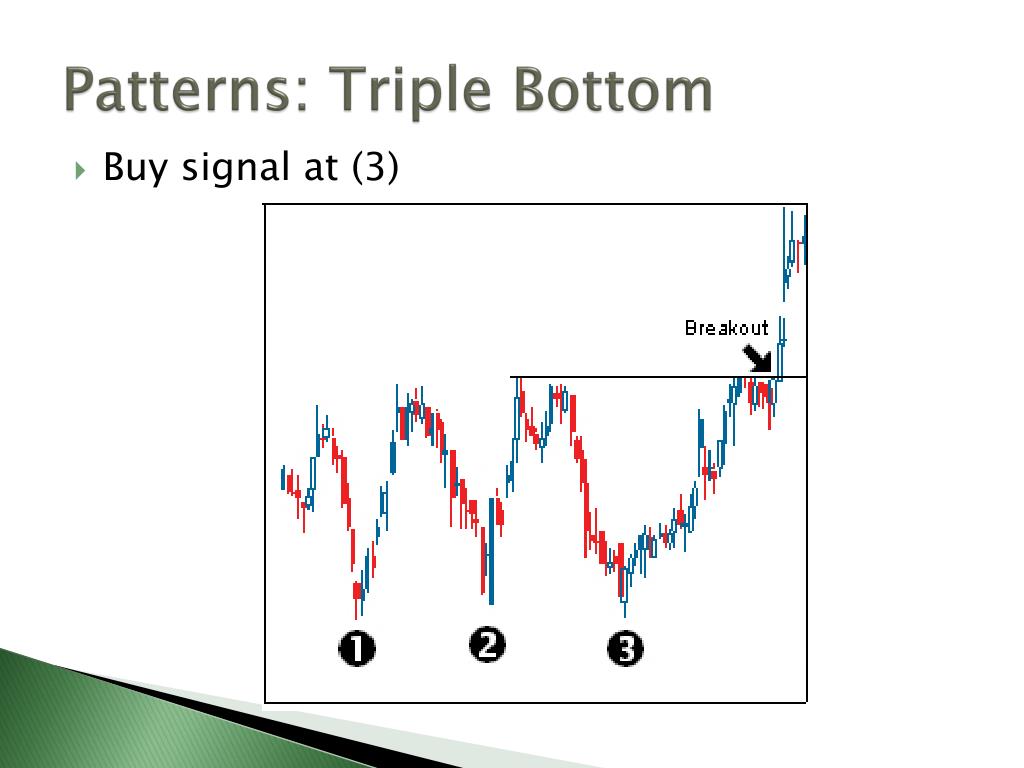 Patterns: Triple Bottom

Buy signal at (3)

Breakout

1

2

3